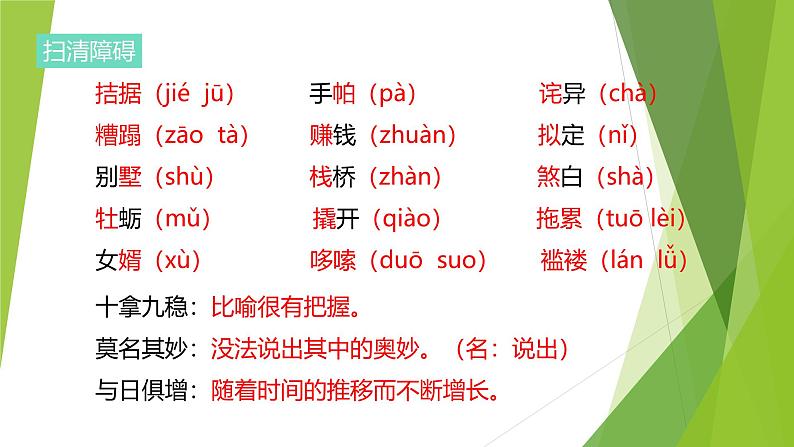 扫清障碍

拮据（jié jū）
糟蹋（zāo tà）
别墅（shù）
牡蛎（mǔ）
女婿（xù）

手帕（pà）
赚钱（zhuàn）
栈桥（zhàn）
撬开（qiào）
哆嗦（duō suo）

诧异（chà）
拟定（nǐ）
煞白（shà）
拖累（tuō lèi）
褴褛（lán lǚ）

十拿九稳：比喻很有把握。
莫名其妙：没法说出其中的奥妙。（名：说出）
与日俱增：随着时间的推移而不断增长。